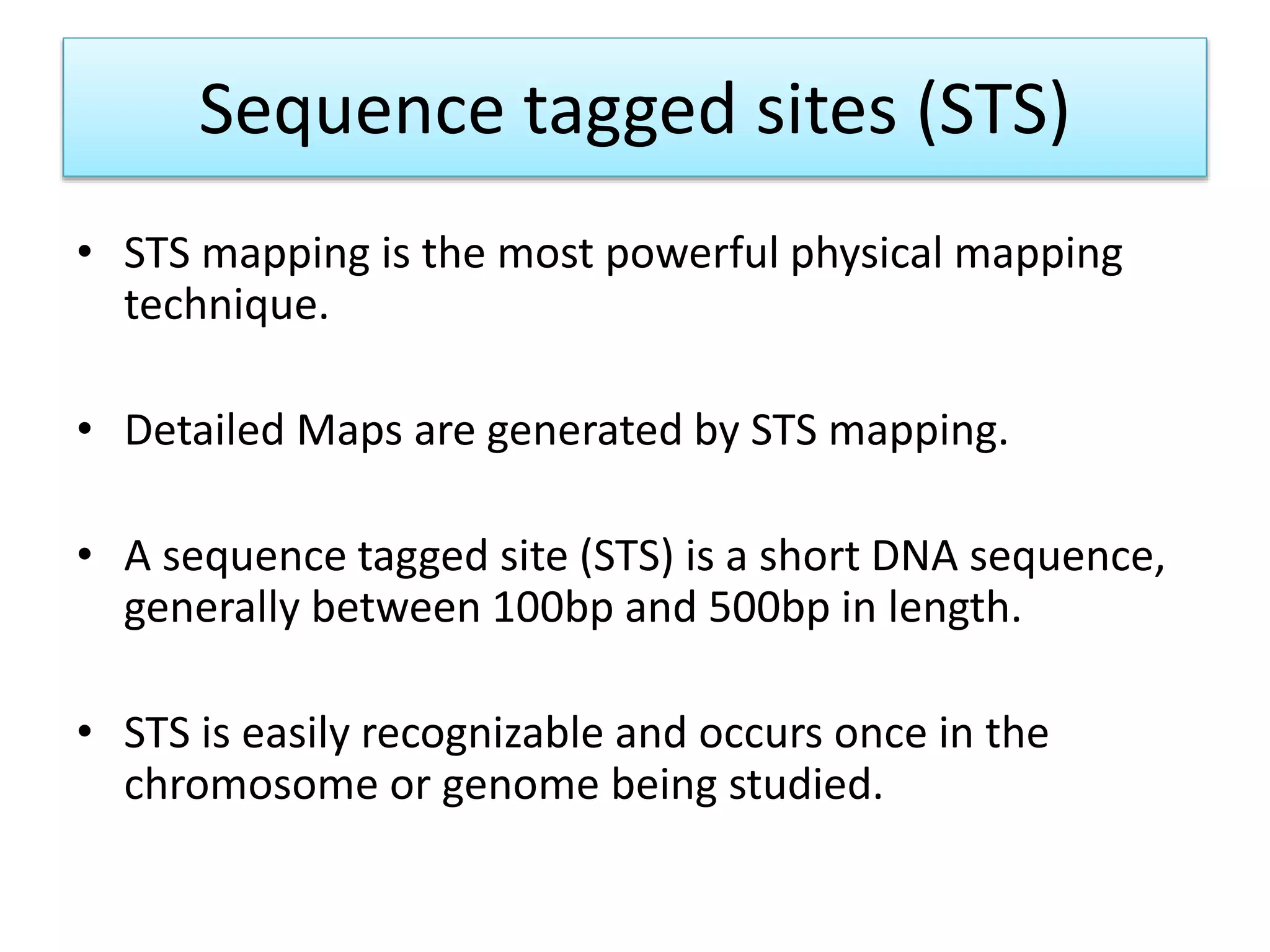 Sequence tagged sites (STS)

• STS mapping is the most powerful physical mapping technique.

• Detailed Maps are generated by STS mapping.

• A sequence tagged site (STS) is a short DNA sequence, generally between 100bp and 500bp in length.

• STS is easily recognizable and occurs once in the chromosome or genome being studied.